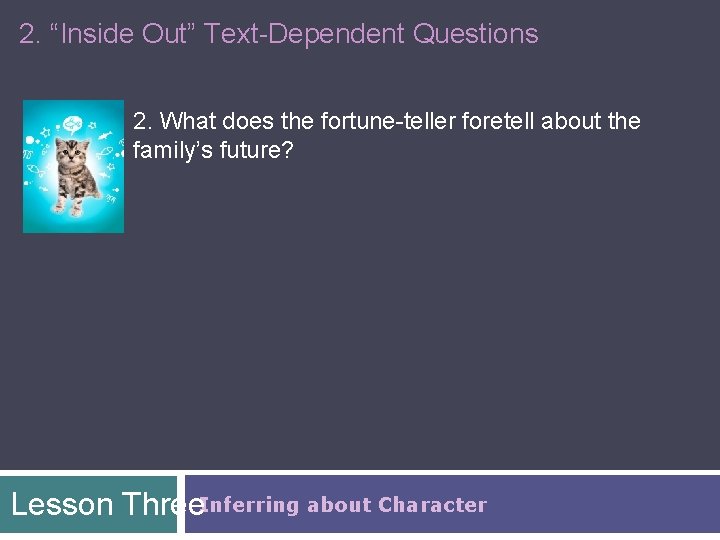 2. “Inside Out” Text-Dependent Questions

2. What does the fortune-teller foretell about the family’s future?

Lesson Three

Inferring about Character